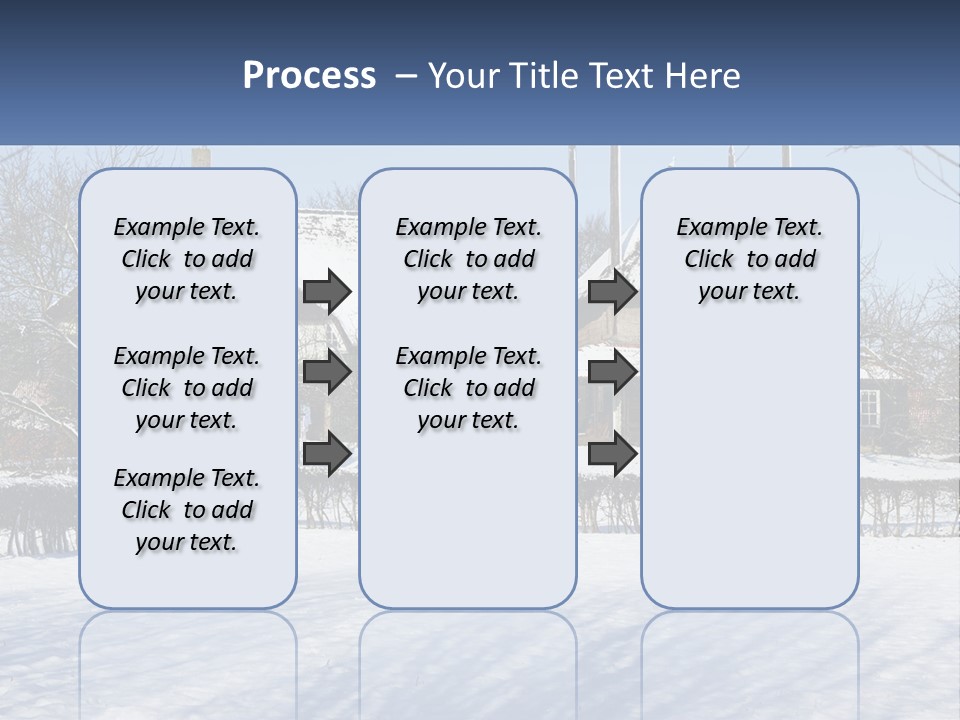 Process – Your Title Text Here

Example Text. Click to add your text.

Example Text. Click to add your text.

Example Text. Click to add your text.

Example Text. Click to add your text.

Example Text. Click to add your text.

Example Text. Click to add your text.